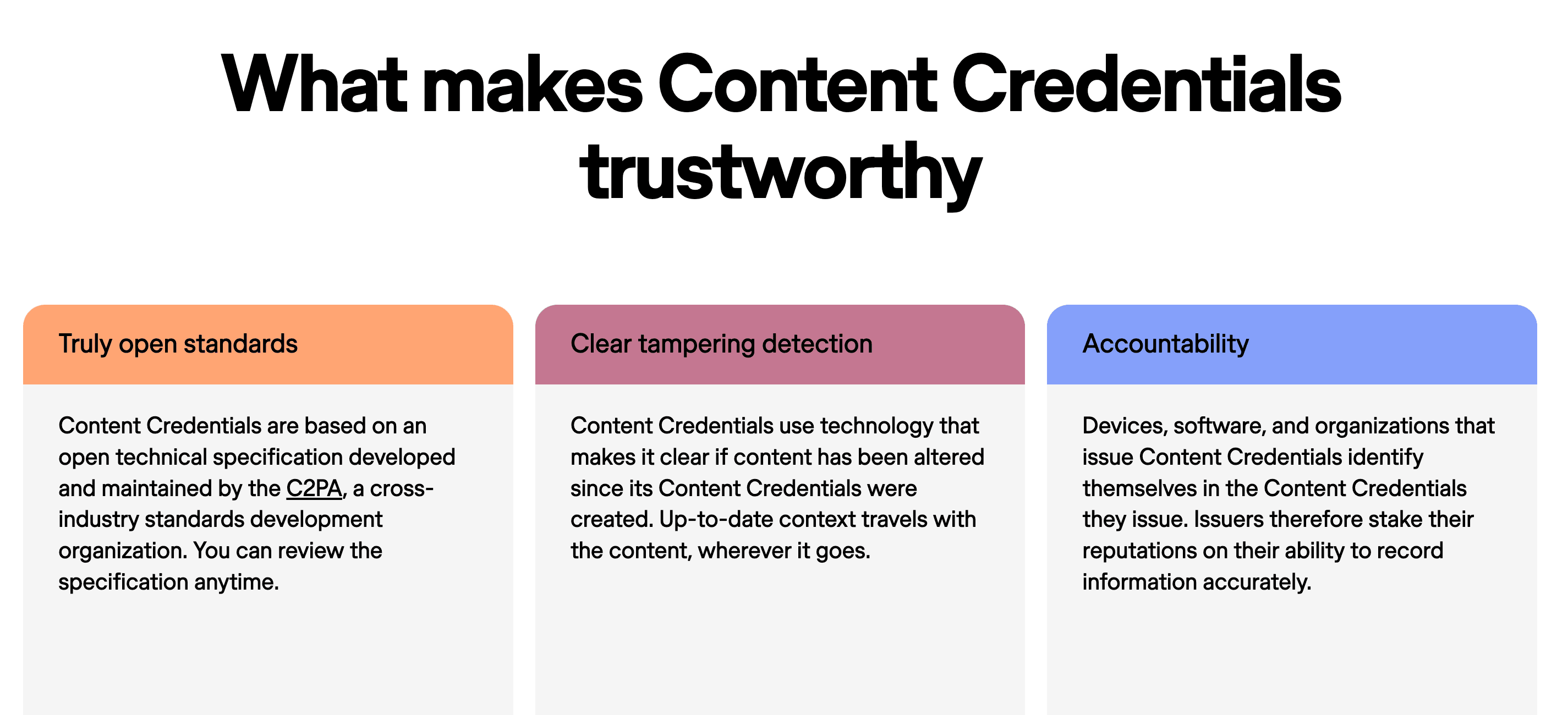 What makes Content Credentials trustworthy

Truly open standards

Content Credentials are based on an open technical specification developed and maintained by the C2PA, a cross-industry standards development organization. You can review the specification anytime.

Clear tampering detection

Content Credentials use technology that makes it clear if content has been altered since its Content Credentials were created. Up-to-date context travels with the content, wherever it goes.

Accountability

Devices, software, and organizations that issue Content Credentials identify themselves in the Content Credentials they issue. Issuers therefore stake their reputations on their ability to record information accurately.